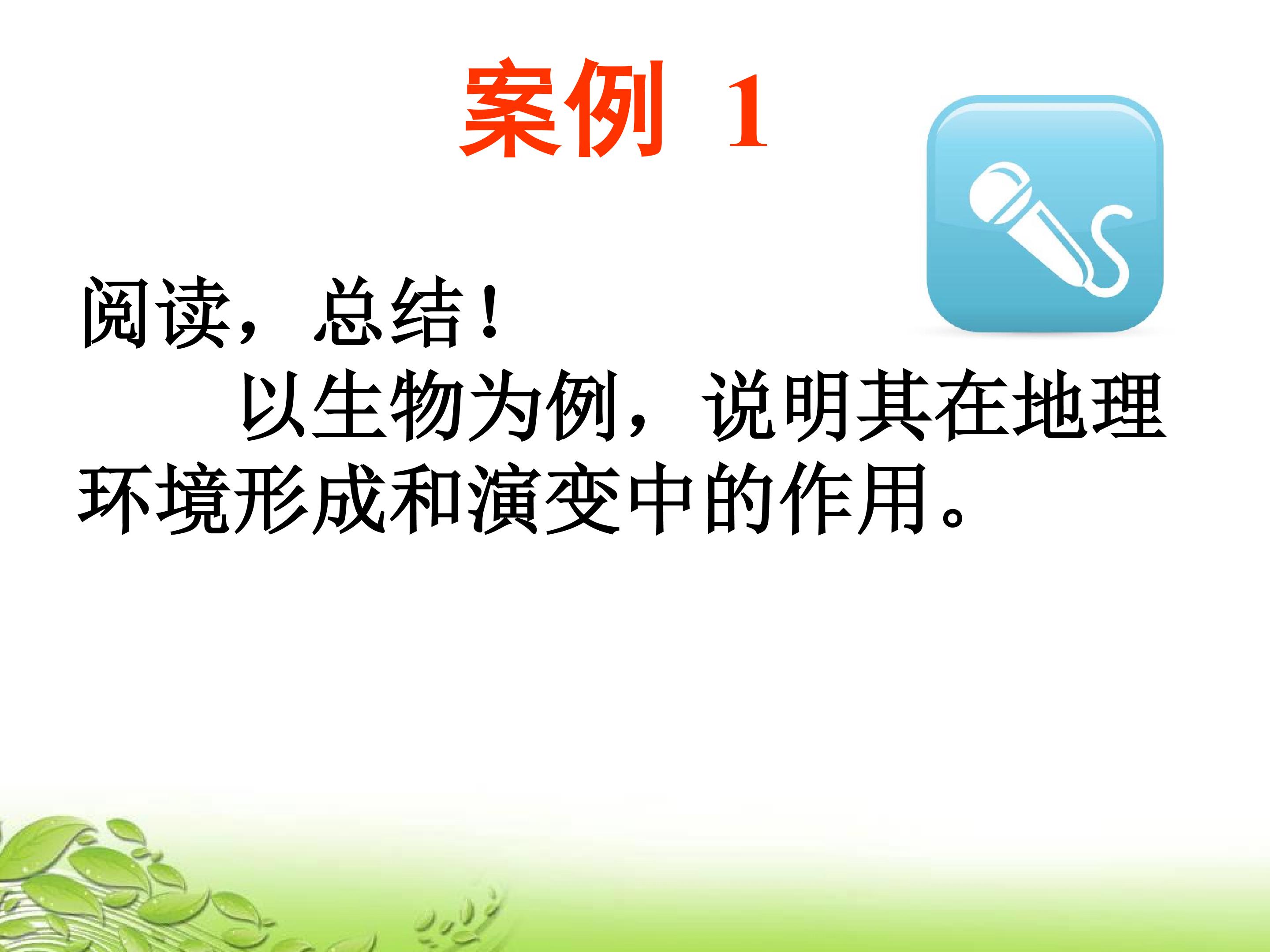 案例 1

阅读，总结！

以生物为例，说明其在地理环境形成和演变中的作用。